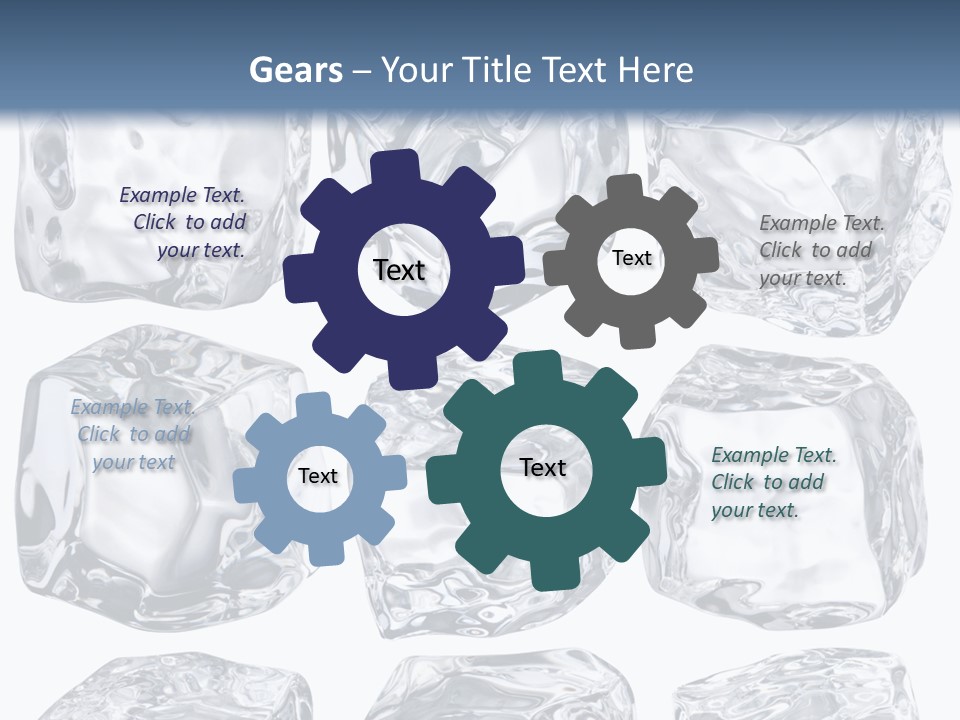 Gears – Your Title Text Here

Example Text. Click to add your text.

Text

Text

Example Text. Click to add your text.

Example Text. Click to add your text

Text

Text

Example Text. Click to add your text.